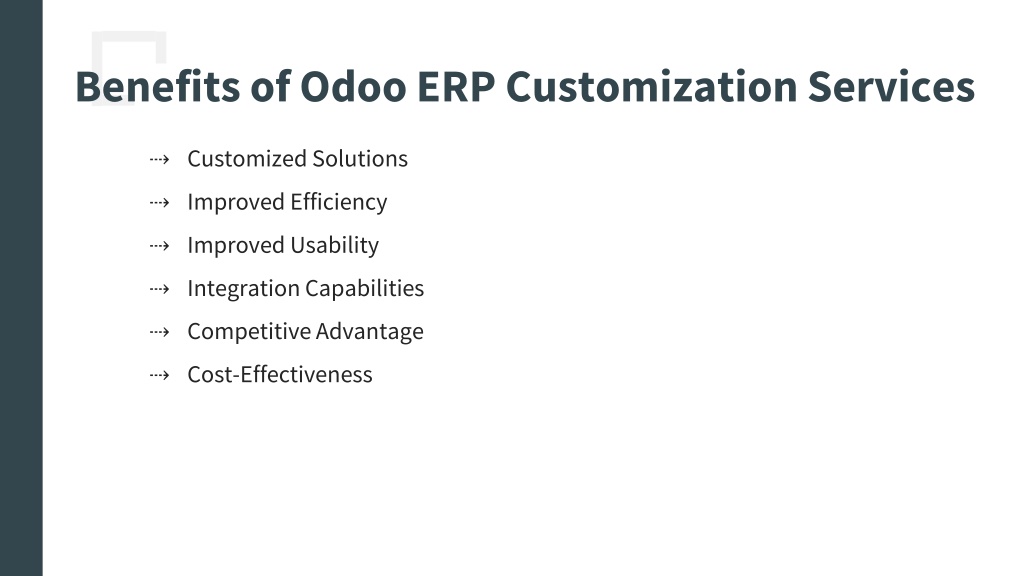 Benefits of Odoo ERP Customization Services

⇢ Customized Solutions
⇢ Improved Efficiency
⇢ Improved Usability
⇢ Integration Capabilities
⇢ Competitive Advantage
⇢ Cost-Effectiveness